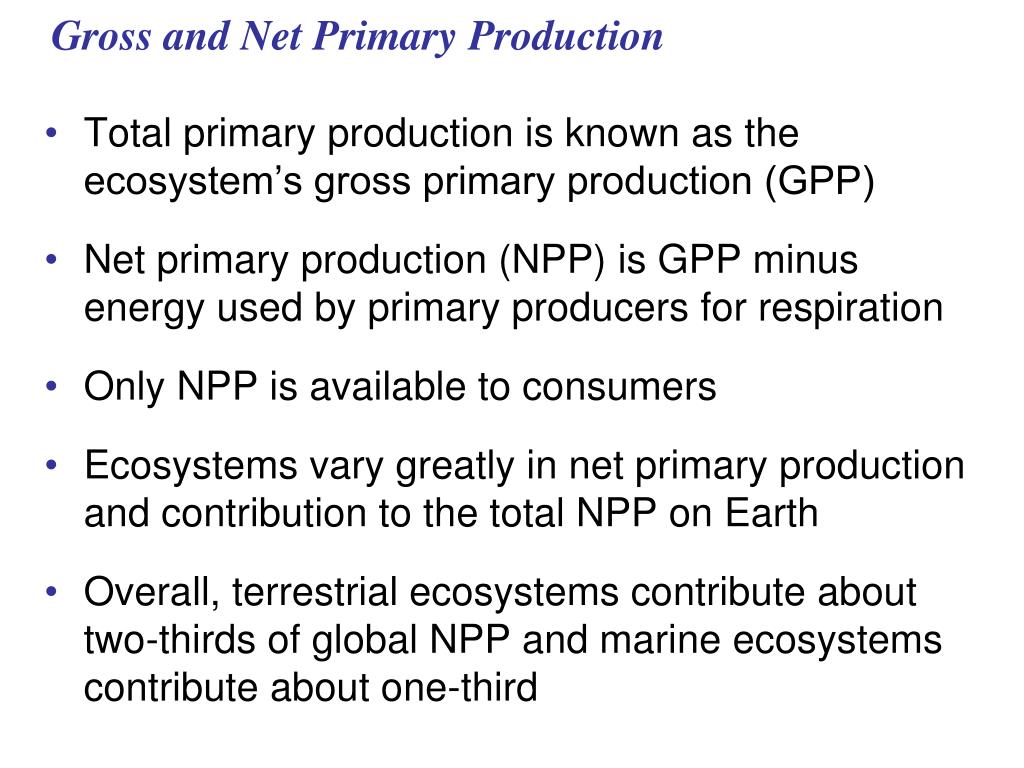 Gross and Net Primary Production

• Total primary production is known as the ecosystem’s gross primary production (GPP)

• Net primary production (NPP) is GPP minus energy used by primary producers for respiration

• Only NPP is available to consumers

• Ecosystems vary greatly in net primary production and contribution to the total NPP on Earth

• Overall, terrestrial ecosystems contribute about two-thirds of global NPP and marine ecosystems contribute about one-third